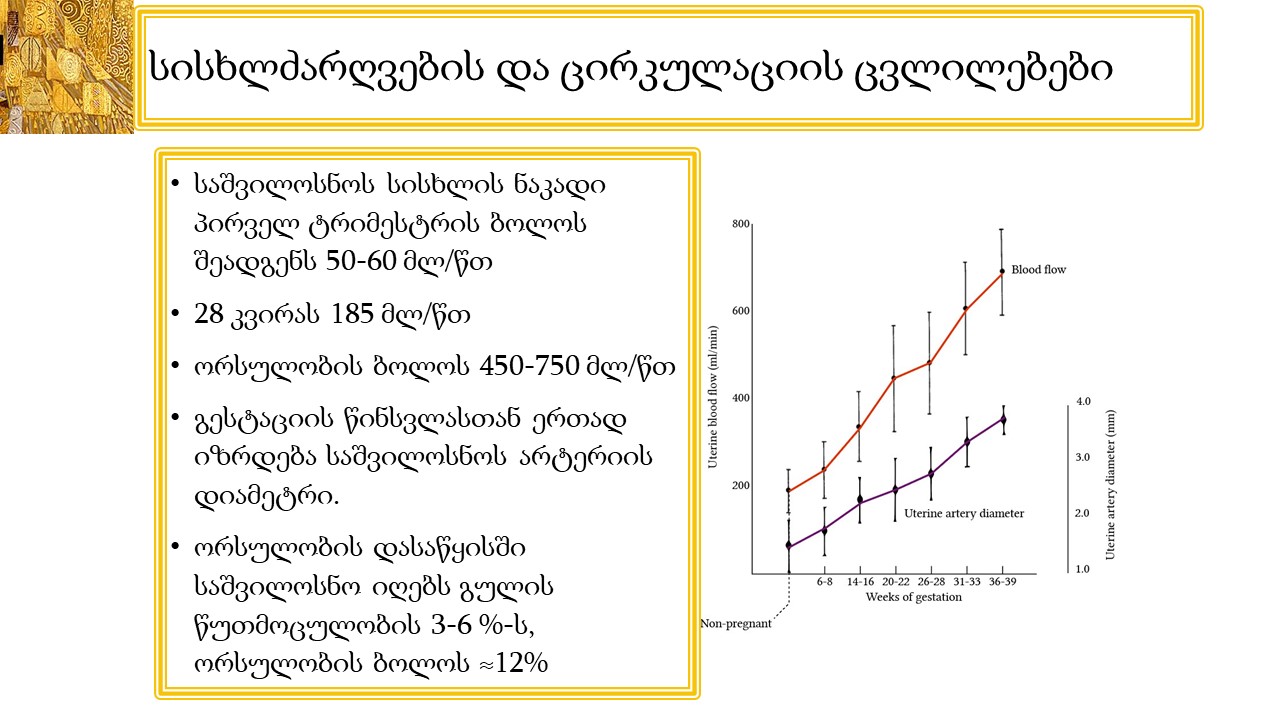 სისხლძარღვების და ცირკულაციის ცვლილებები

• საშვილოსნოს სისხლის ნაკადი პირველ ტრიმესტრის ბოლოს შეადგენს 50-60 მლ/წთ

• 28 კვირას 185 მლ/წთ

• ორსულობის ბოლოს 450-750 მლ/წთ

• გესტაციის წინსვლასთან ერთად იზრდება საშვილოსნოს არტერიის დიამეტრი.

• ორსულობის დასაწყისში საშვილოსნო იღებს გულის წუთმოცულობის 3-6 %-ს, ორსულობის ბოლოს ≈12%

800
600
400
200
Uterine blood flow (ml/min)
Blood flow
Uterine artery diameter
4.0
3.0
2.0
1.0
Uterine artery diameter (mm)
6-8
14-16
20-22
26-28
31-33
36-39
Weeks of gestation
Non-pregnant